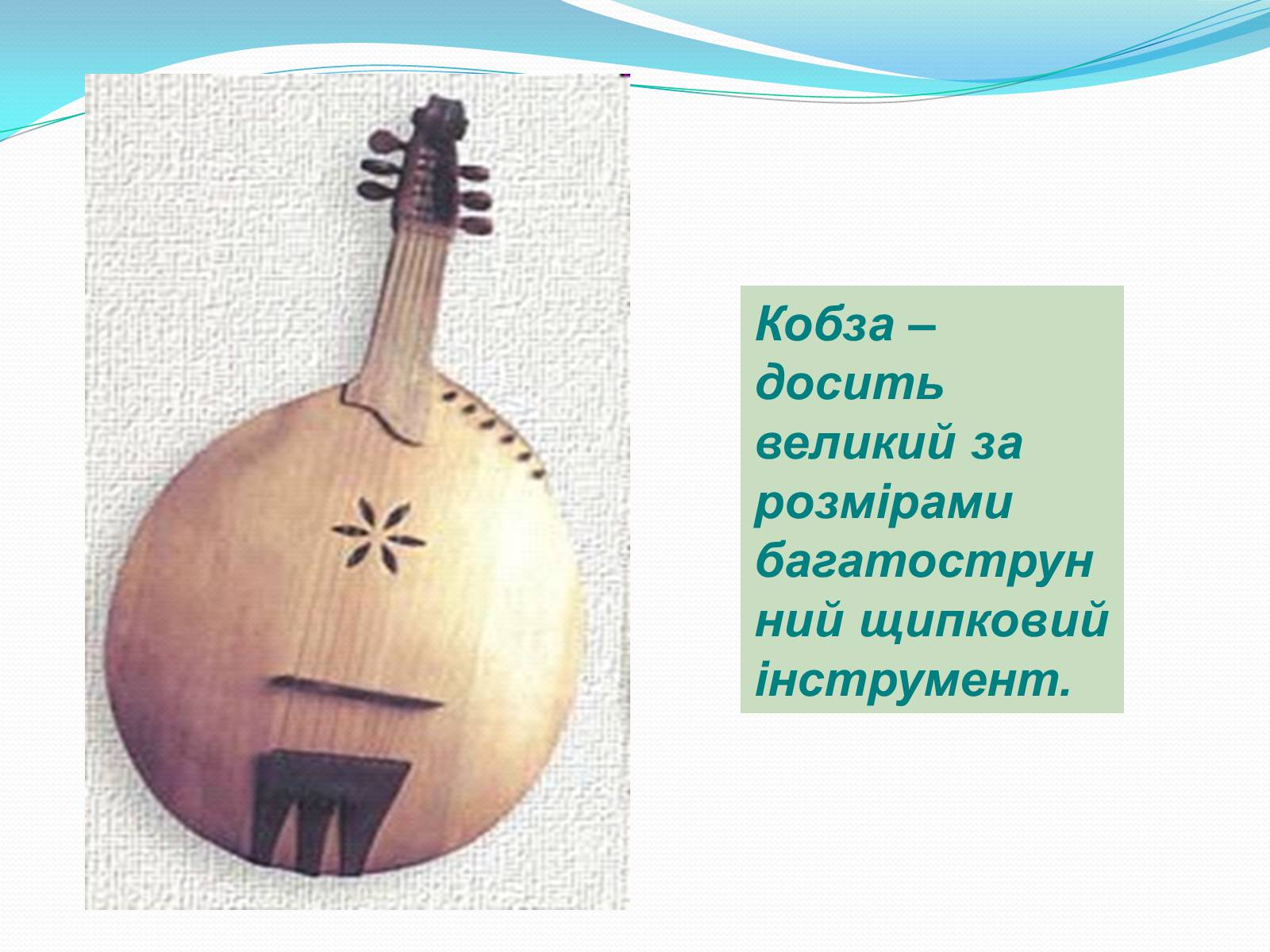 Кобза – досить великий за розмірами багатострунний щипковий інструмент.